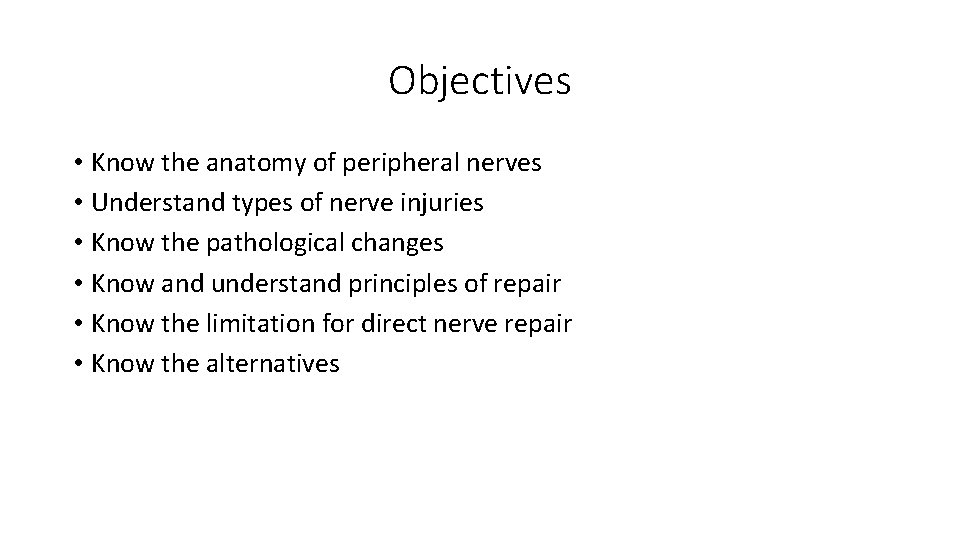 Objectives

• Know the anatomy of peripheral nerves
• Understand types of nerve injuries
• Know the pathological changes
• Know and understand principles of repair
• Know the limitation for direct nerve repair
• Know the alternatives